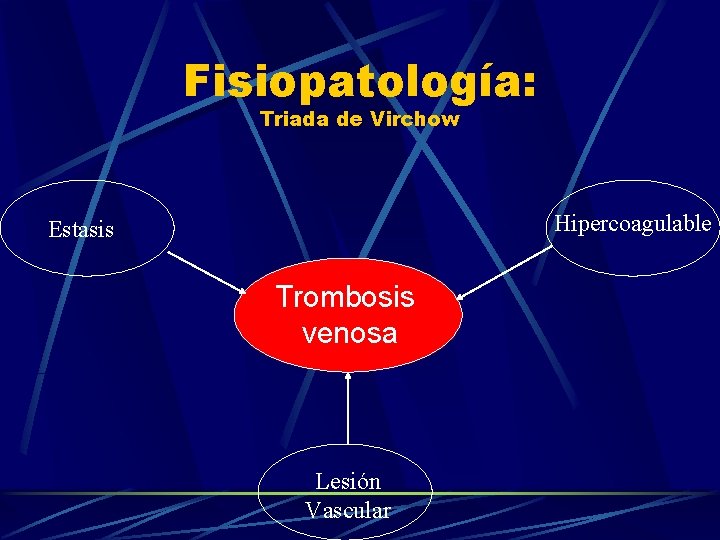 Fisiopatología:
Triada de Virchow

Estasis

Hipercoagulable

Trombosis venosa

Lesión Vascular